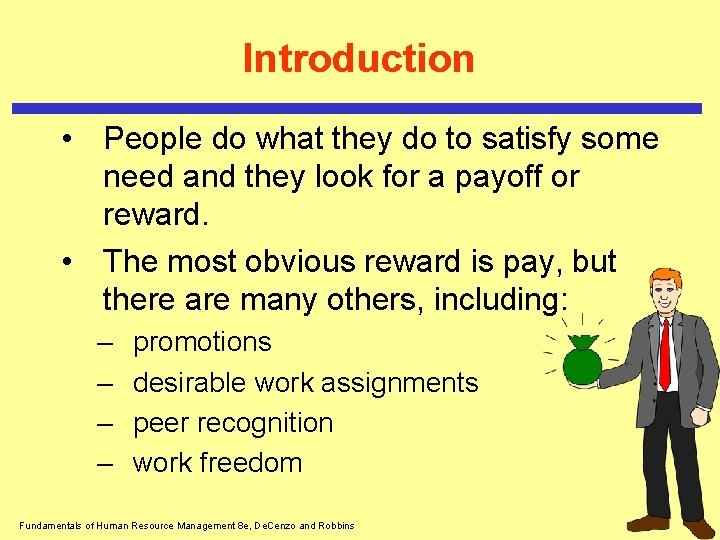 Introduction

• People do what they do to satisfy some need and they look for a payoff or reward.

• The most obvious reward is pay, but there are many others, including:

– promotions
– desirable work assignments
– peer recognition
– work freedom

Fundamentals of Human Resource Management 8e, DeCenzo and Robbins